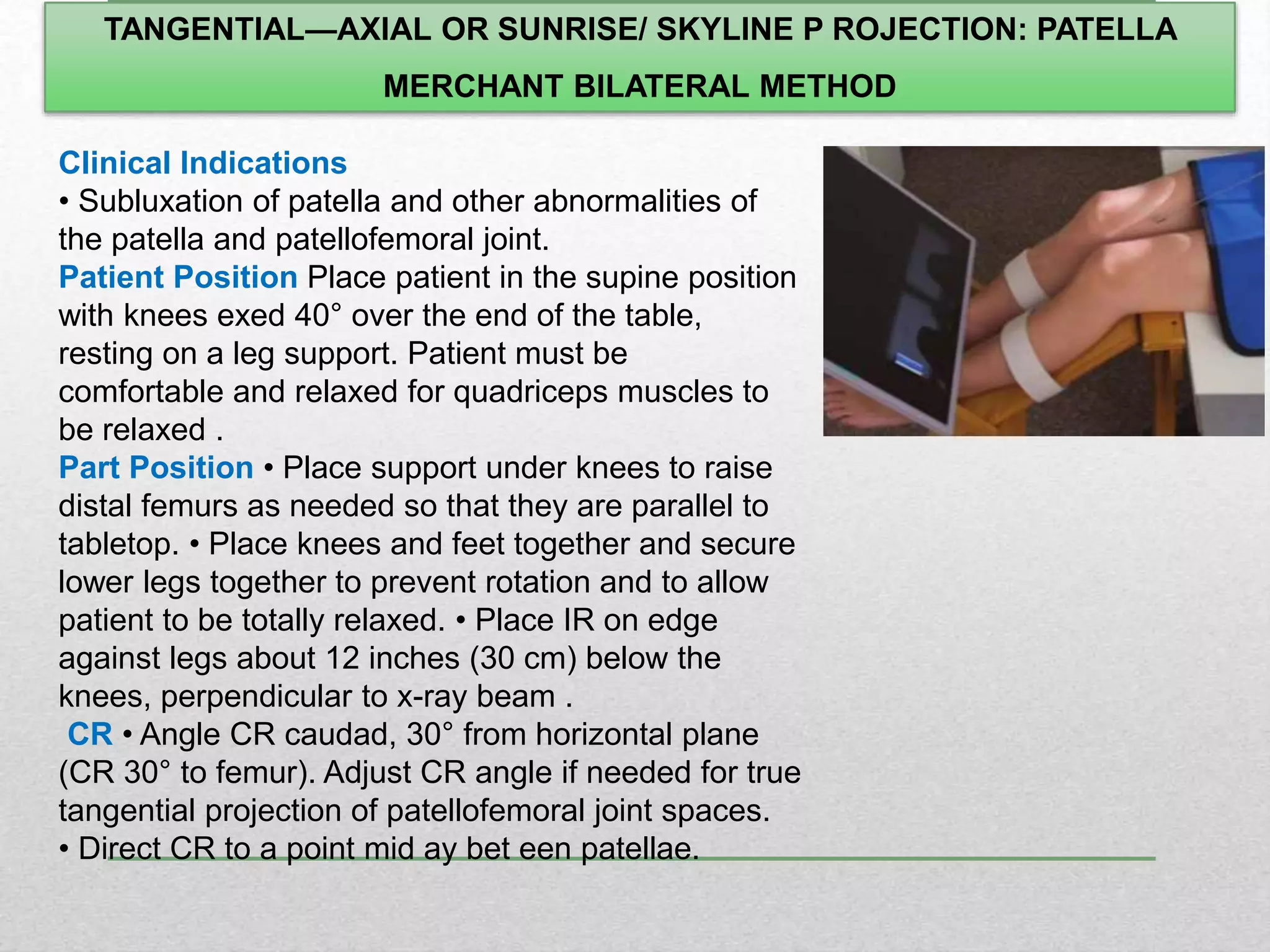 TANGENTIAL—AXIAL OR SUNRISE/ SKYLINE P ROJECTION: PATELLA

MERCHANT BILATERAL METHOD

Clinical Indications
• Subluxation of patella and other abnormalities of the patella and patellofemoral joint.
Patient Position Place patient in the supine position with knees exed 40° over the end of the table, resting on a leg support. Patient must be comfortable and relaxed for quadriceps muscles to be relaxed .
Part Position • Place support under knees to raise distal femurs as needed so that they are parallel to tabletop. • Place knees and feet together and secure lower legs together to prevent rotation and to allow patient to be totally relaxed. • Place IR on edge against legs about 12 inches (30 cm) below the knees, perpendicular to x-ray beam .
CR • Angle CR caudad, 30° from horizontal plane (CR 30° to femur). Adjust CR angle if needed for true tangential projection of patellofemoral joint spaces.
• Direct CR to a point mid ay bet een patellae.